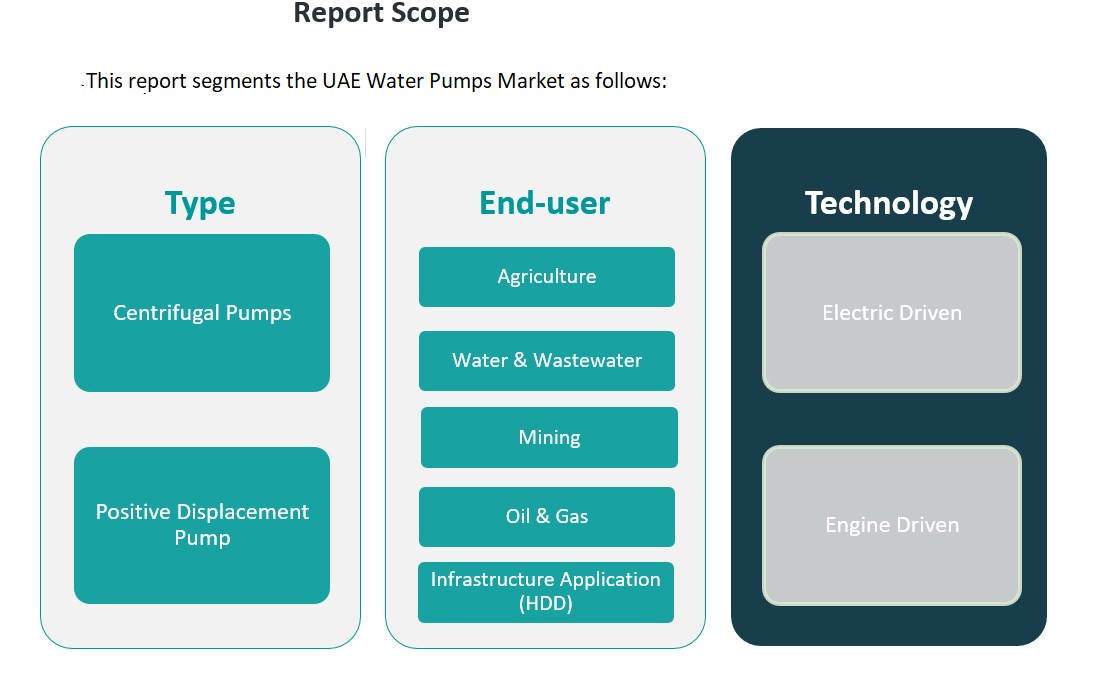 Report Scope

This report segments the UAE Water Pumps Market as follows:

Type

Centrifugal Pumps

Positive Displacement Pump

End-user

Agriculture

Water & Wastewater

Mining

Oil & Gas

Infrastructure Application (HDD)

Technology

Electric Driven

Engine Driven